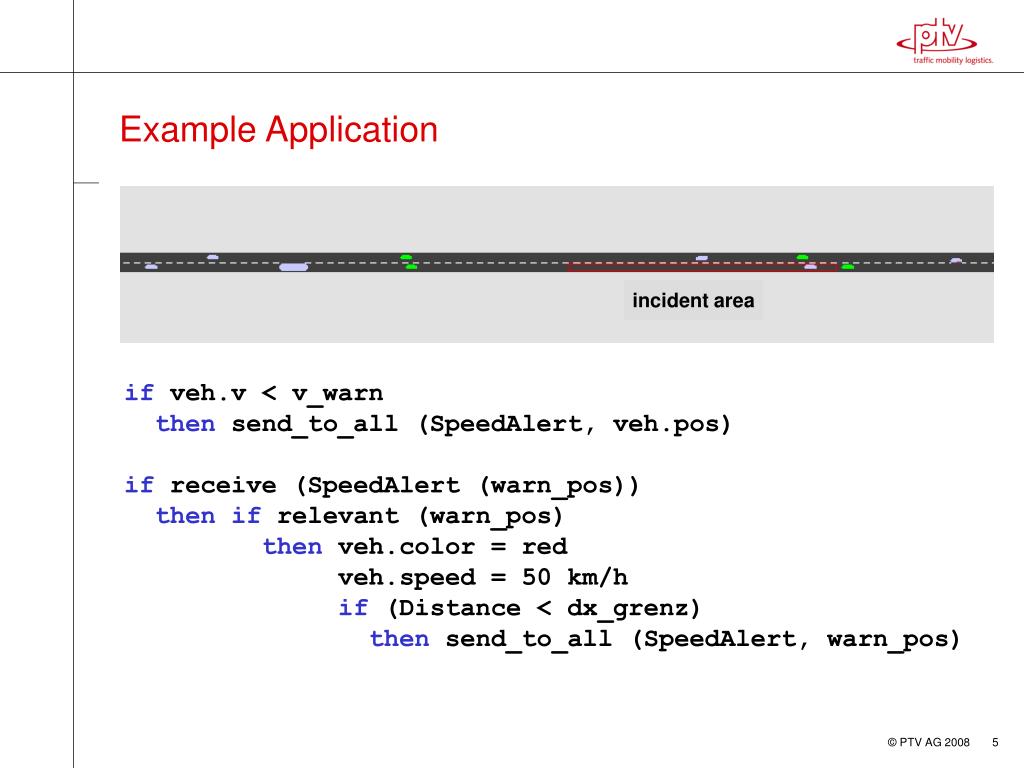 ptv
traffic mobility logistics.

Example Application

incident area

if veh.v < v_warn
then send_to_all (SpeedAlert, veh.pos)

if receive (SpeedAlert (warn_pos))
then if relevant (warn_pos)
then veh.color = red
veh.speed = 50 km/h
if (Distance < dx_grenz)
then send_to_all (SpeedAlert, warn_pos)

© PTV AG 2008 5